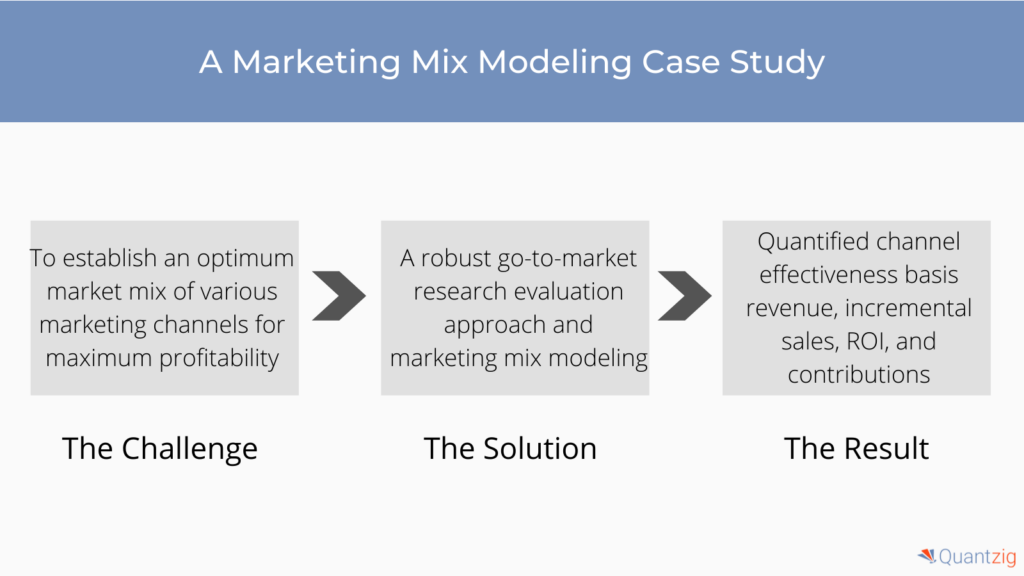 A Marketing Mix Modeling Case Study

To establish an optimum market mix of various marketing channels for maximum profitability

The Challenge

A robust go-to-market research evaluation approach and marketing mix modeling

The Solution

Quantified channel effectiveness basis revenue, incremental sales, ROI, and contributions

The Result

Quantzig